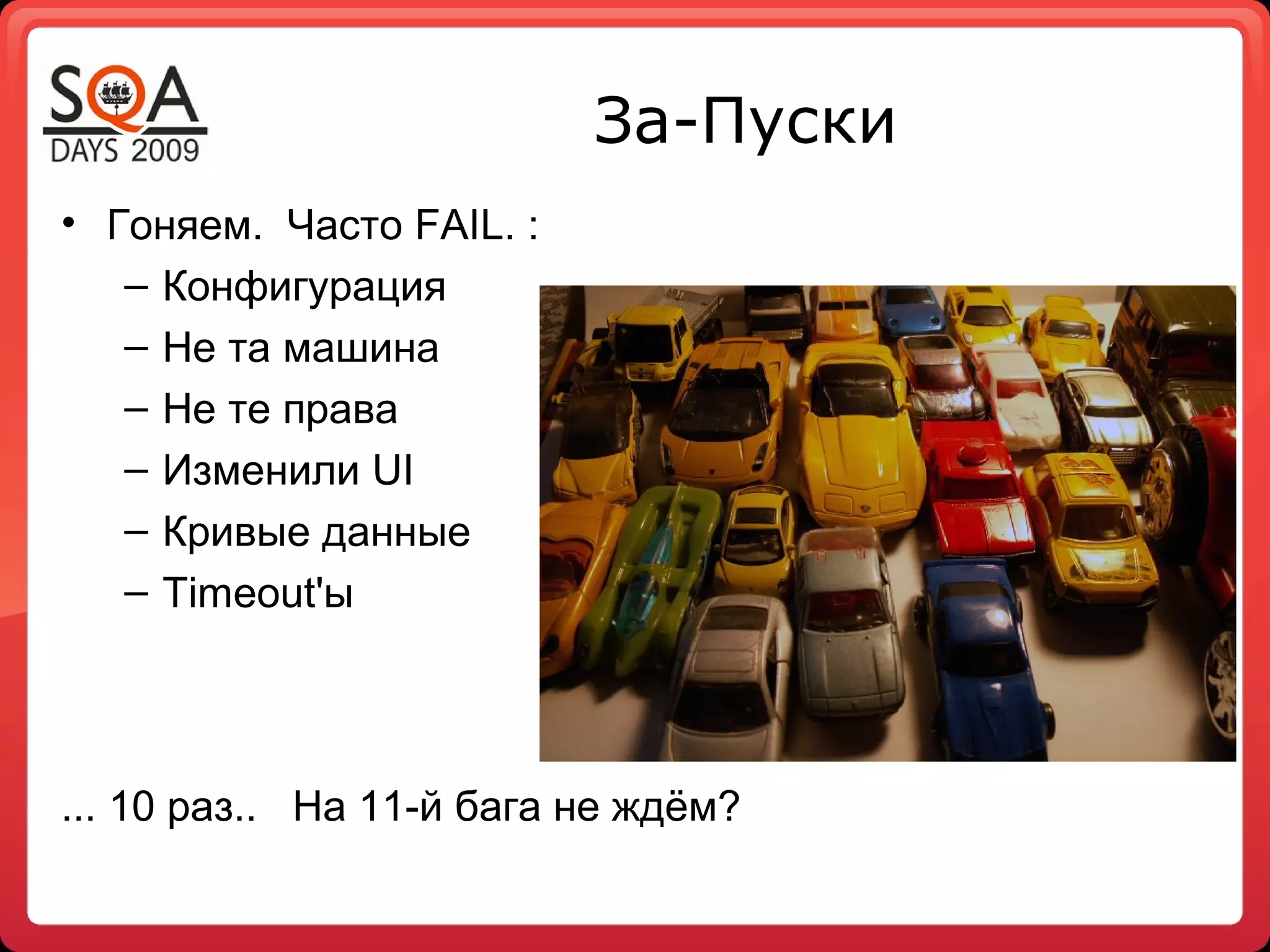 SQA DAYS 2009

За-Пуски

• Гоняем. Часто FAIL. :
– Конфигурация
– Не та машина
– Не те права
– Изменили UI
– Кривые данные
– Timeout'ы

... 10 раз.. На 11-й бага не ждём?